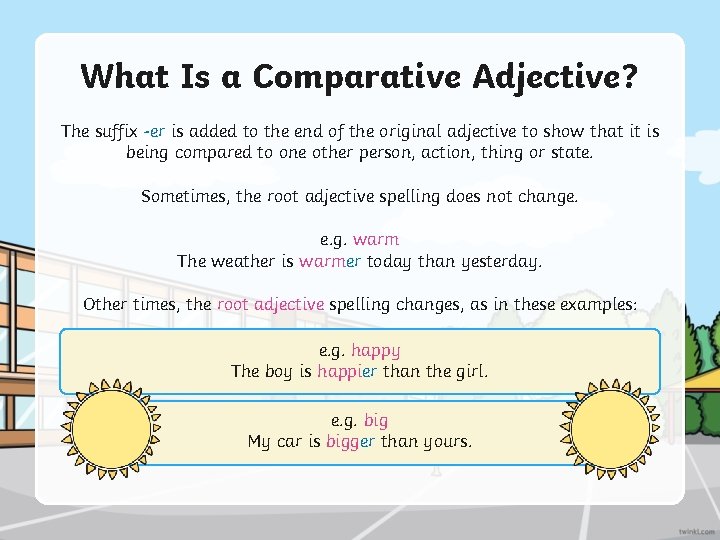 What Is a Comparative Adjective?

The suffix -er is added to the end of the original adjective to show that it is being compared to one other person, action, thing or state.

Sometimes, the root adjective spelling does not change.

e.g. warm
The weather is warmer today than yesterday.

Other times, the root adjective spelling changes, as in these examples:

e.g. happy
The boy is happier than the girl.

e.g. big
My car is bigger than yours.

twinkl.com